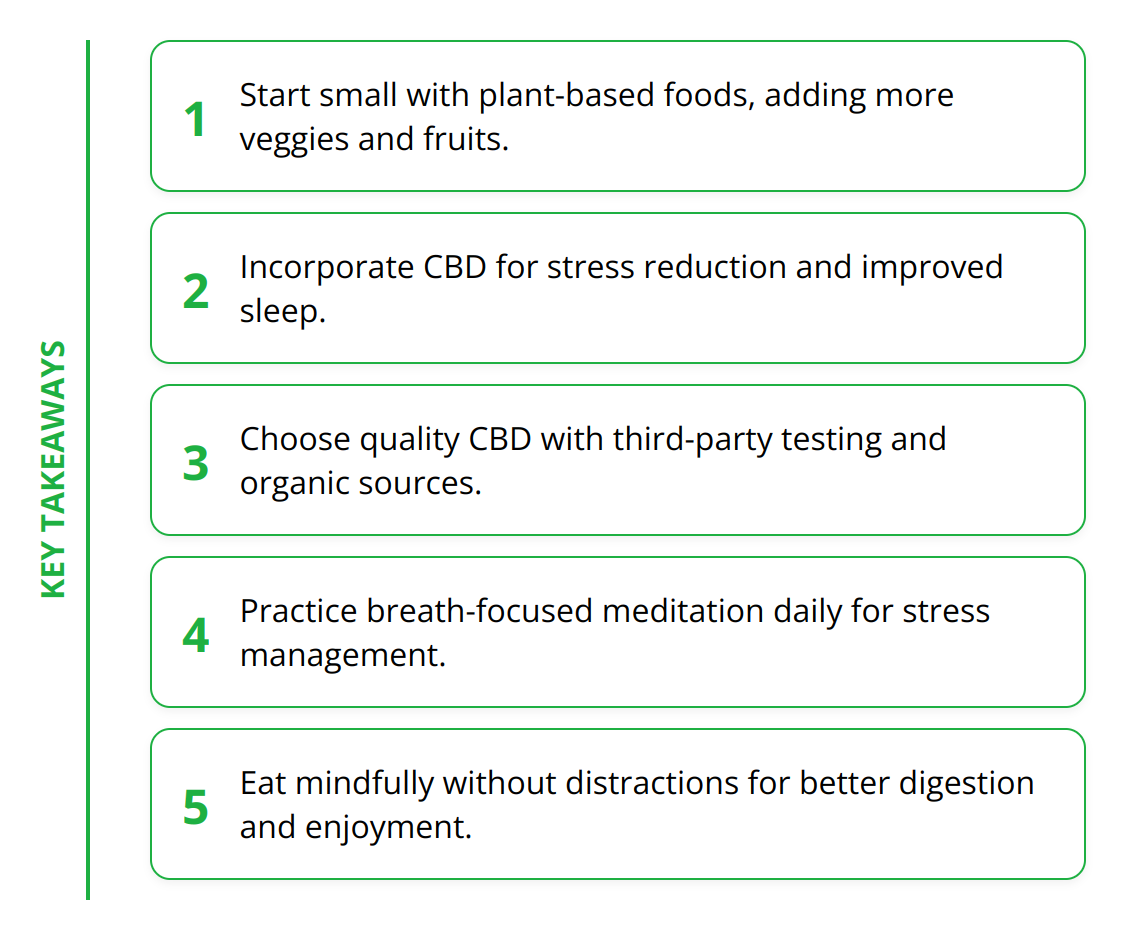 KEY TAKEAWAYS

1 Start small with plant-based foods, adding more veggies and fruits.

2 Incorporate CBD for stress reduction and improved sleep.

3 Choose quality CBD with third-party testing and organic sources.

4 Practice breath-focused meditation daily for stress management.

5 Eat mindfully without distractions for better digestion and enjoyment.